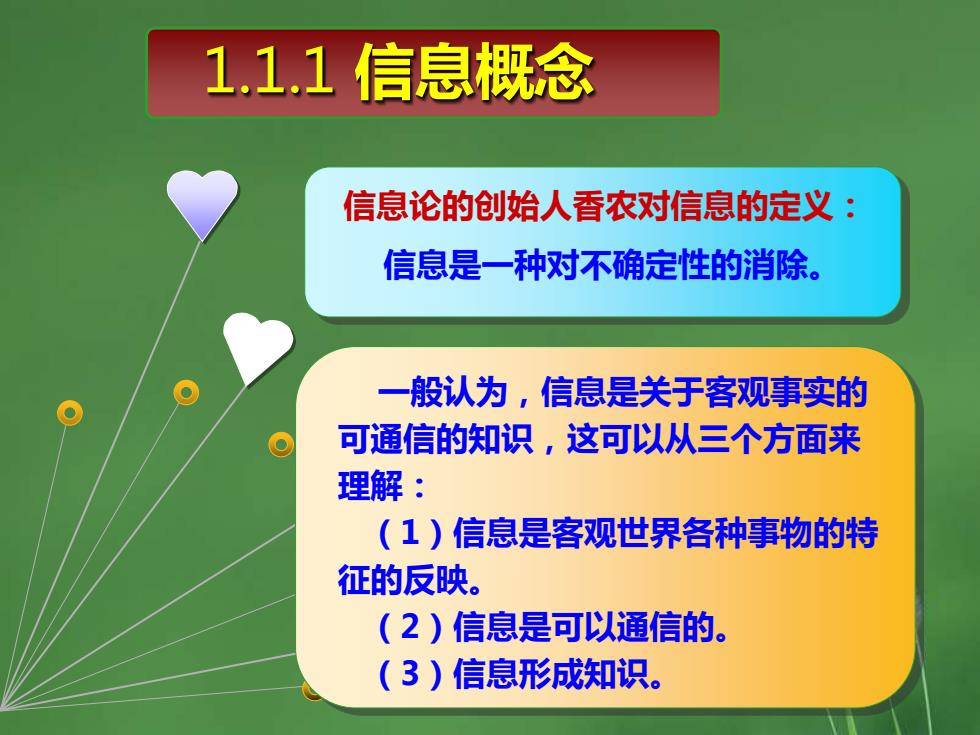 1.1.1 信息概念

信息论的创始人香农对信息的定义：

信息是一种对不确定性的消除。

一般认为，信息是关于客观事实的可通信的知识，这可以从三个方面来理解：

（1）信息是客观世界各种事物的特征的反映。

（2）信息是可以通信的。

（3）信息形成知识。